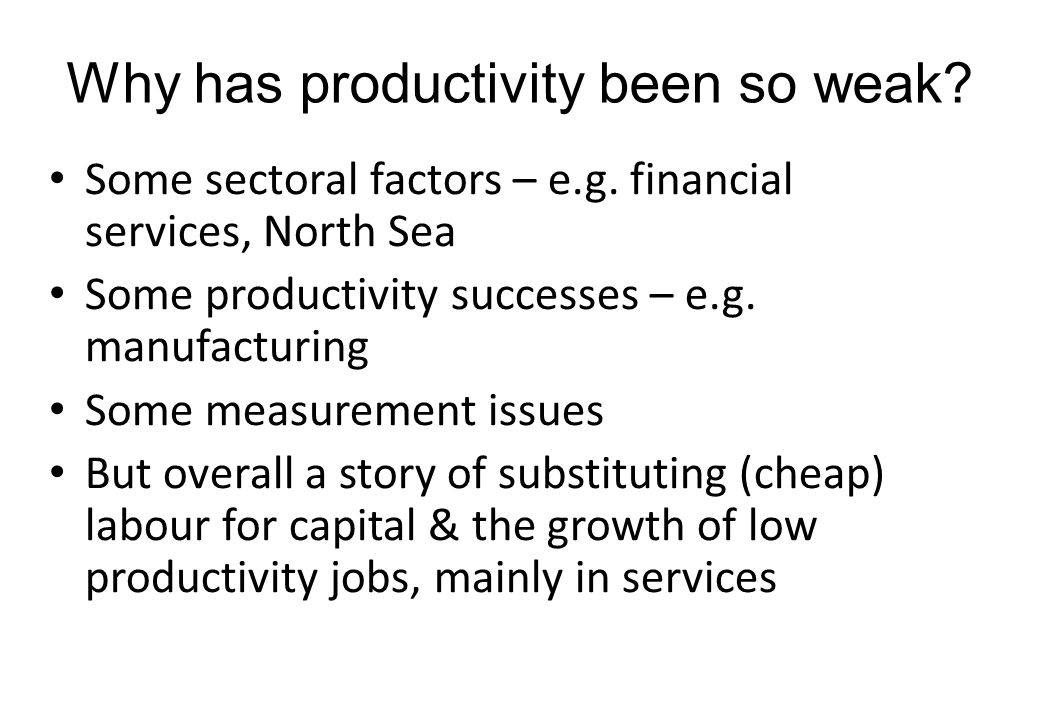 Why has productivity been so weak?

• Some sectoral factors – e.g. financial services, North Sea

• Some productivity successes – e.g. manufacturing

• Some measurement issues

• But overall a story of substituting (cheap) labour for capital & the growth of low productivity jobs, mainly in services